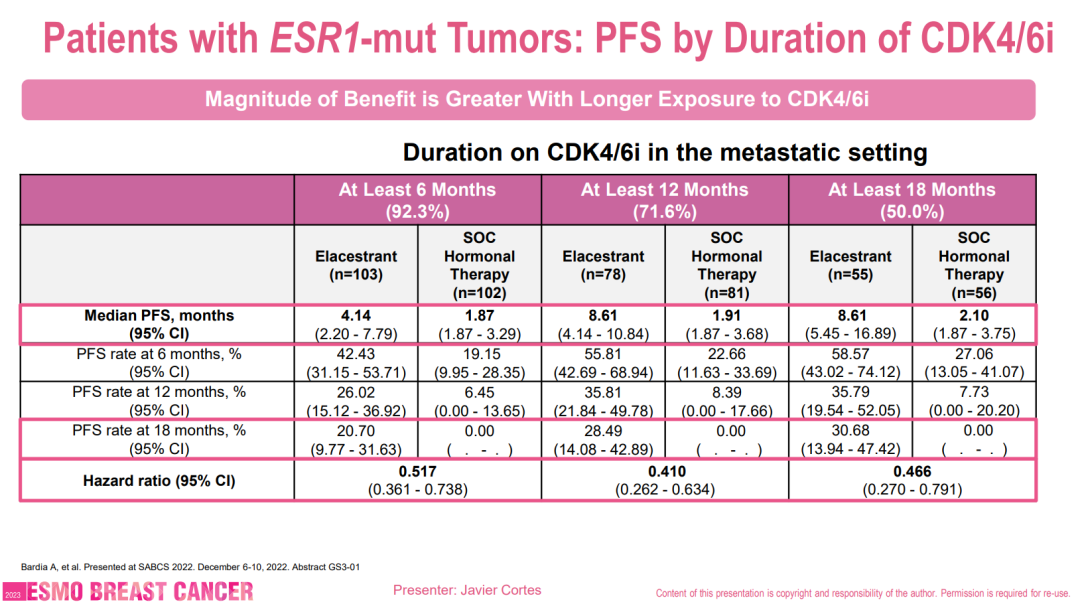 Patients with ESR1-mut Tumors: PFS by Duration of CDK4/6i

Magnitude of Benefit is Greater With Longer Exposure to CDK4/6i

Duration on CDK4/6i in the metastatic setting

| | At Least 6 Months (92.3%) | | At Least 12 Months (71.6%) | | At Least 18 Months (50.0%) | |
|---|---|---|---|---|---|---|
| | Elacestrant (n=103) | SOC Hormonal Therapy (n=102) | Elacestrant (n=78) | SOC Hormonal Therapy (n=81) | Elacestrant (n=55) | SOC Hormonal Therapy (n=56) |
| Median PFS, months (95% CI) | 4.14 (2.20 - 7.79) | 1.87 (1.87 - 3.29) | 8.61 (4.14 - 10.84) | 1.91 (1.87 - 3.68) | 8.61 (5.45 - 16.89) | 2.10 (1.87 - 3.75) |
| PFS rate at 6 months, % (95% CI) | 42.43 (31.15 - 53.71) | 19.15 (9.95 - 28.35) | 55.81 (42.69 - 68.94) | 22.66 (11.63 - 33.69) | 58.57 (43.02 - 74.12) | 27.06 (13.05 - 41.07) |
| PFS rate at 12 months, % (95% CI) | 26.02 (15.12 - 36.92) | 6.45 (0.00 - 13.65) | 35.81 (21.84 - 49.78) | 8.39 (0.00 - 17.66) | 35.79 (19.54 - 52.05) | 7.73 (0.00 - 20.20) |
| PFS rate at 18 months, % (95% CI) | 20.70 (9.77 - 31.63) | 0.00 ( . - . ) | 28.49 (14.08 - 42.89) | 0.00 ( . - . ) | 30.68 (13.94 - 47.42) | 0.00 ( . - . ) |
| Hazard ratio (95% CI) | 0.517 (0.361 - 0.738) | | 0.410 (0.262 - 0.634) | | 0.466 (0.270 - 0.791) | |

Bardia A, et al. Presented at SABCS 2022. December 6-10, 2022. Abstract GS3-01

2023 ESMO BREAST CANCER

Presenter: Javier Cortes

Content of this presentation is copyright and responsibility of the author. Permission is required for re-use.